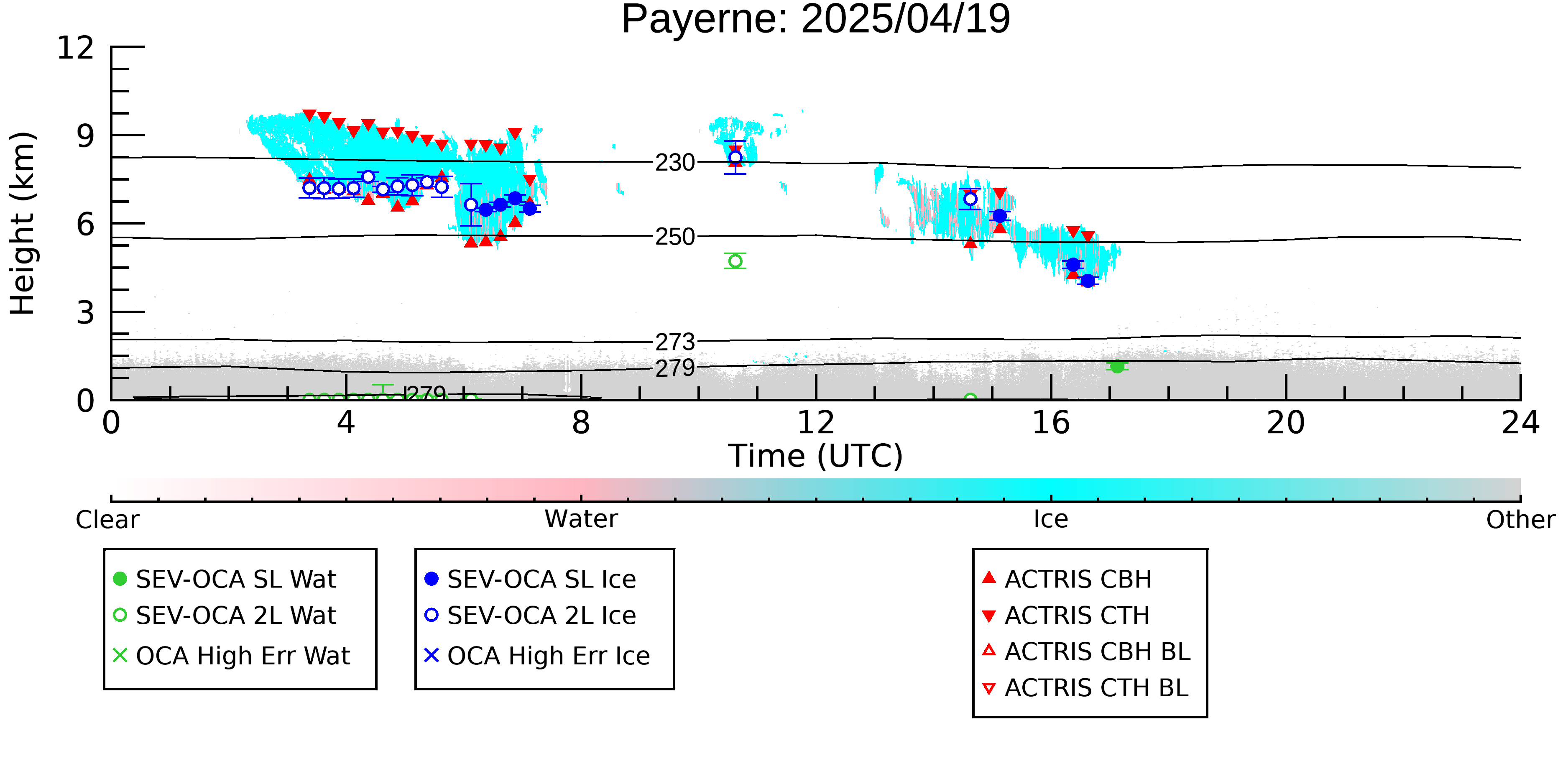 Payerne: 2025/04/19

Height (km)

12
9
6
3
0

230
250
273
279
279

0 4 8 12 16 20 24
Time (UTC)

Clear
Water
Ice
Other

SEV-OCA SL Wat
SEV-OCA 2L Wat
OCA High Err Wat

SEV-OCA SL Ice
SEV-OCA 2L Ice
OCA High Err Ice

ACTRIS CBH
ACTRIS CTH
ACTRIS CBH BL
ACTRIS CTH BL